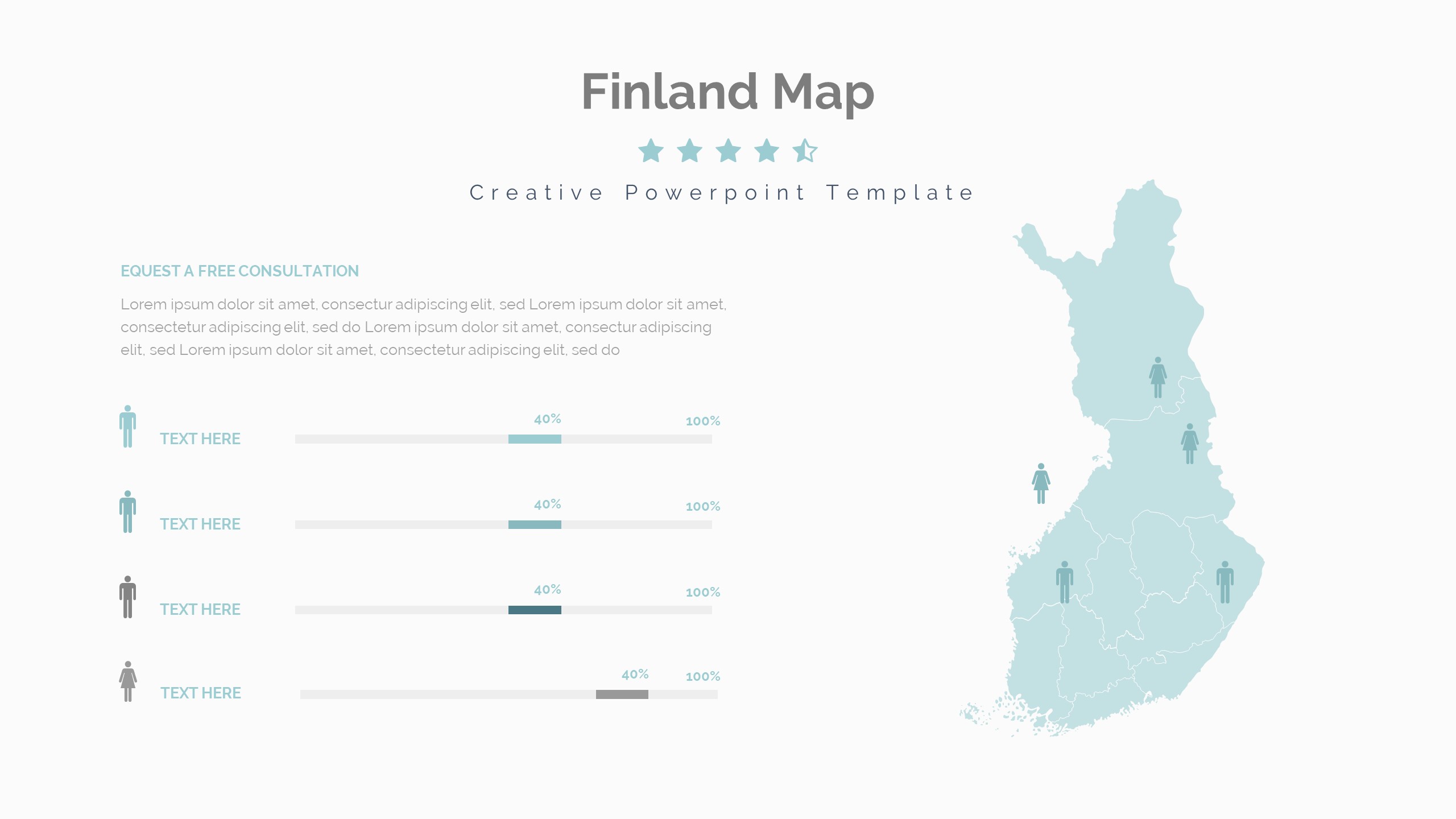 Finland Map

Creative Powerpoint Template

EQUEST A FREE CONSULTATION

Lorem ipsum dolor sit amet, consectur adipiscing elit, sed Lorem ipsum dolor sit amet, consectetur adipiscing elit, sed do Lorem ipsum dolor sit amet, consectur adipiscing elit, sed Lorem ipsum dolor sit amet, consectetur adipiscing elit, sed do

TEXT HERE 40% 100%

TEXT HERE 40% 100%

TEXT HERE 40% 100%

TEXT HERE 40% 100%